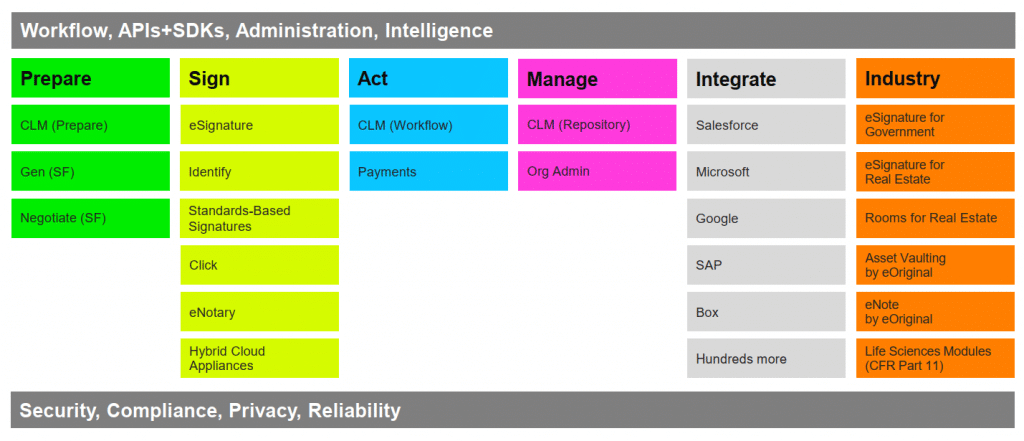 Workflow, APIs+SDKs, Administration, Intelligence

Prepare

CLM (Prepare)

Gen (SF)

Negotiate (SF)

Sign

eSignature

Identify

Standards-Based Signatures

Click

eNotary

Hybrid Cloud Appliances

Act

CLM (Workflow)

Payments

Manage

CLM (Repository)

Org Admin

Integrate

Salesforce

Microsoft

Google

SAP

Box

Hundreds more

Industry

eSignature for Government

eSignature for Real Estate

Rooms for Real Estate

Asset Vaulting by eOriginal

eNote by eOriginal

Life Sciences Modules (CFR Part 11)

Security, Compliance, Privacy, Reliability